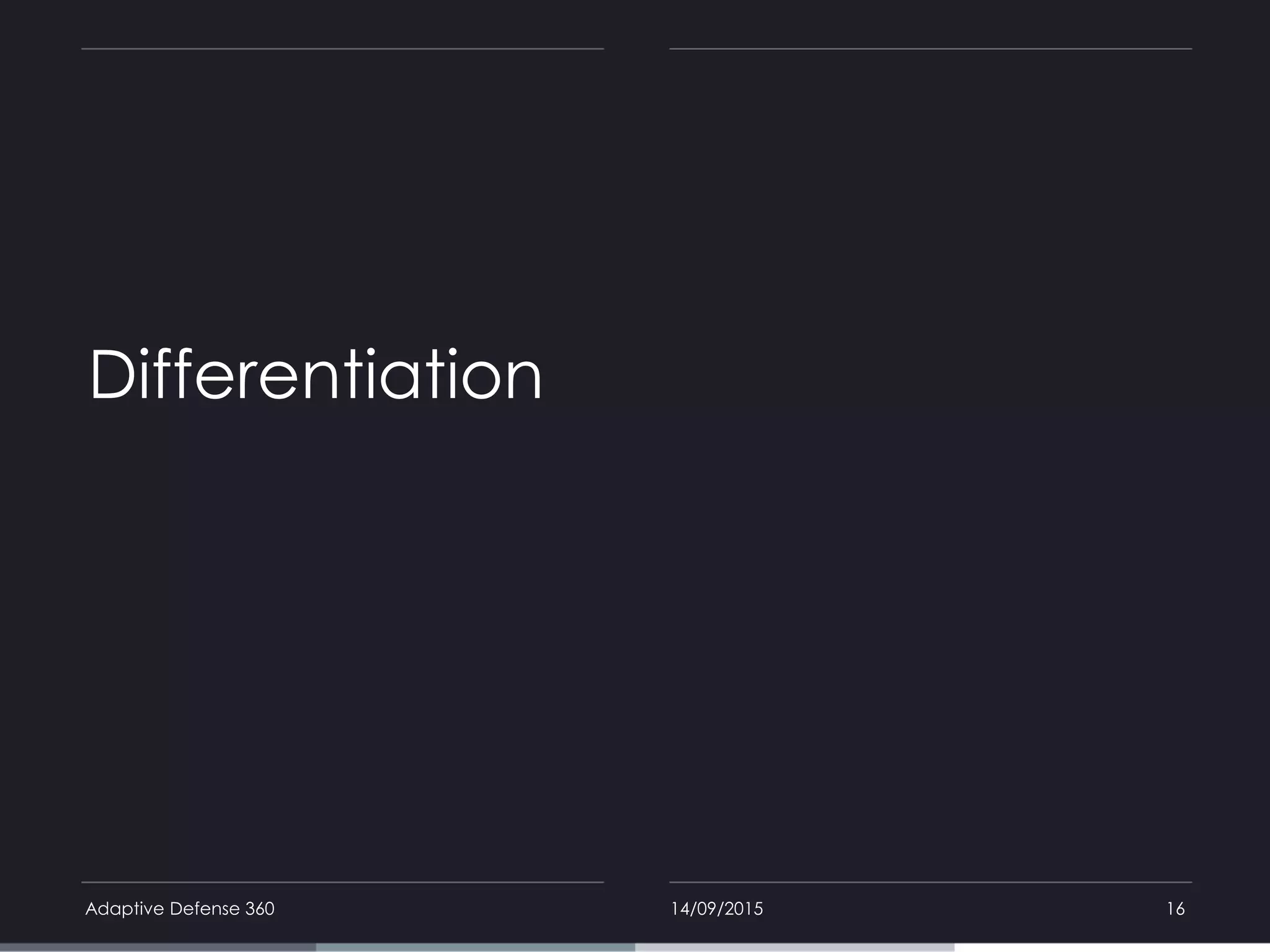 Differentiation

Adaptive Defense 360

14/09/2015

16